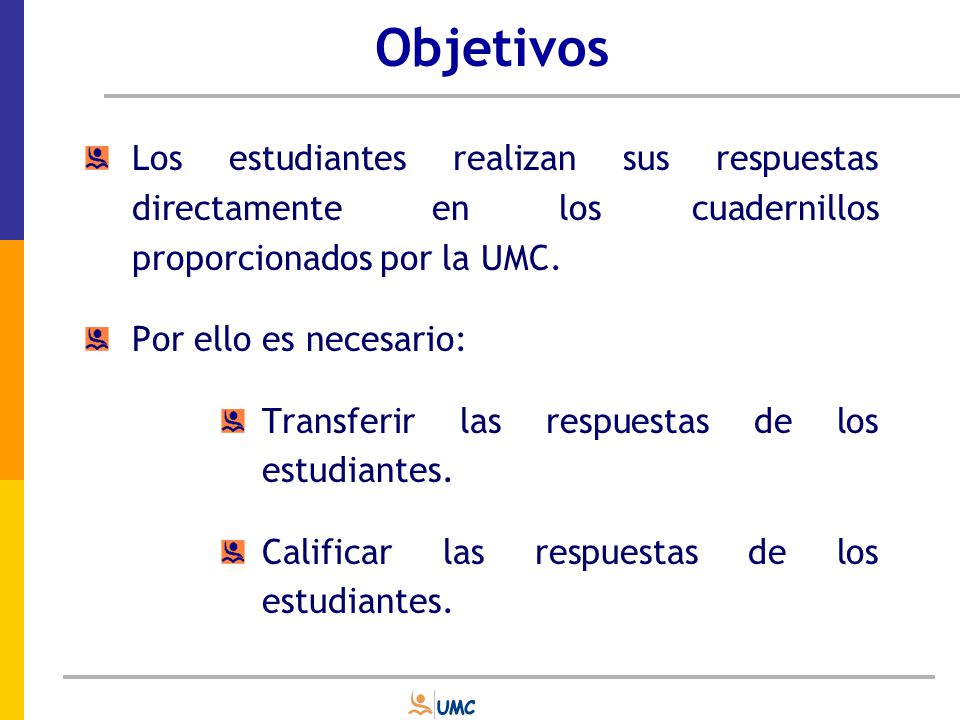 Objetivos

Los estudiantes realizan sus respuestas directamente en los cuadernillos proporcionados por la UMC.

Por ello es necesario:

Transferir las respuestas de los estudiantes.

Calificar las respuestas de los estudiantes.

UMC